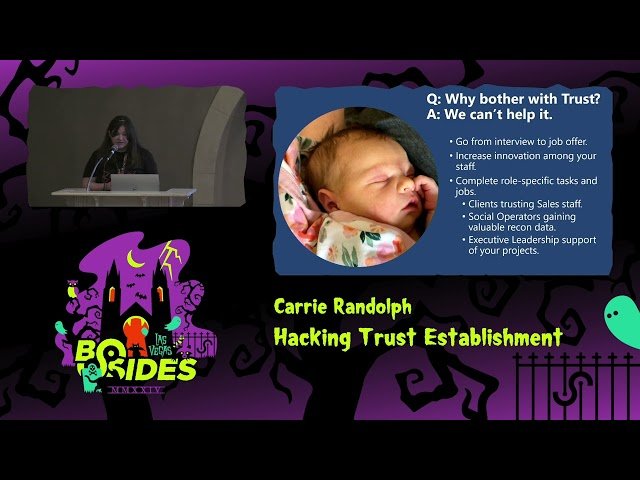 Q: Why bother with Trust?
A: We can't help it.

• Go from interview to job offer.
• Increase innovation among your staff.
• Complete role-specific tasks and jobs.
• Clients trusting Sales staff.
• Social Operators gaining valuable recon data.
• Executive Leadership support of your projects.

BSIDES LAS VEGAS MMXXIV

Carrie Randolph
Hacking Trust Establishment